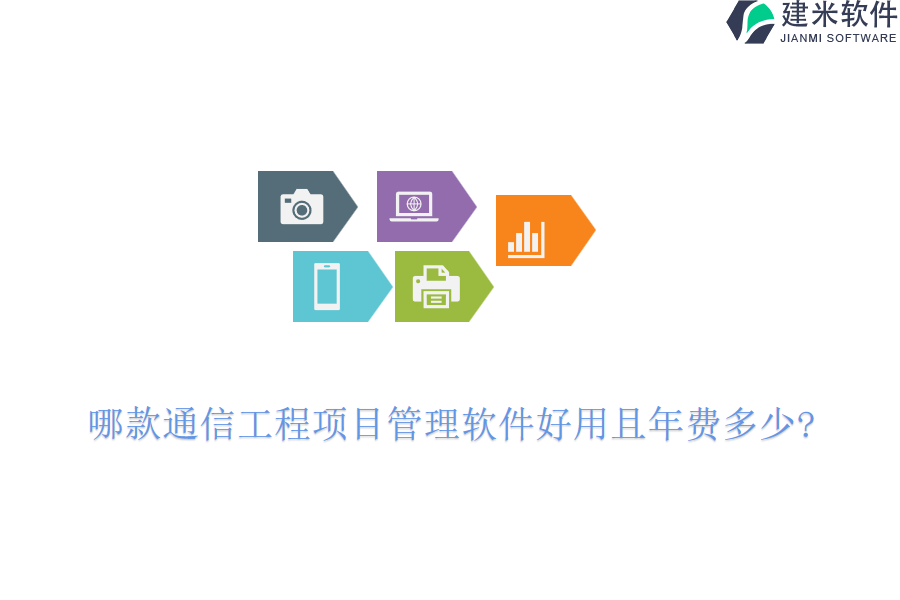 建米软件
JIANMI SOFTWARE

哪款通信工程项目管理软件好用且年费多少?